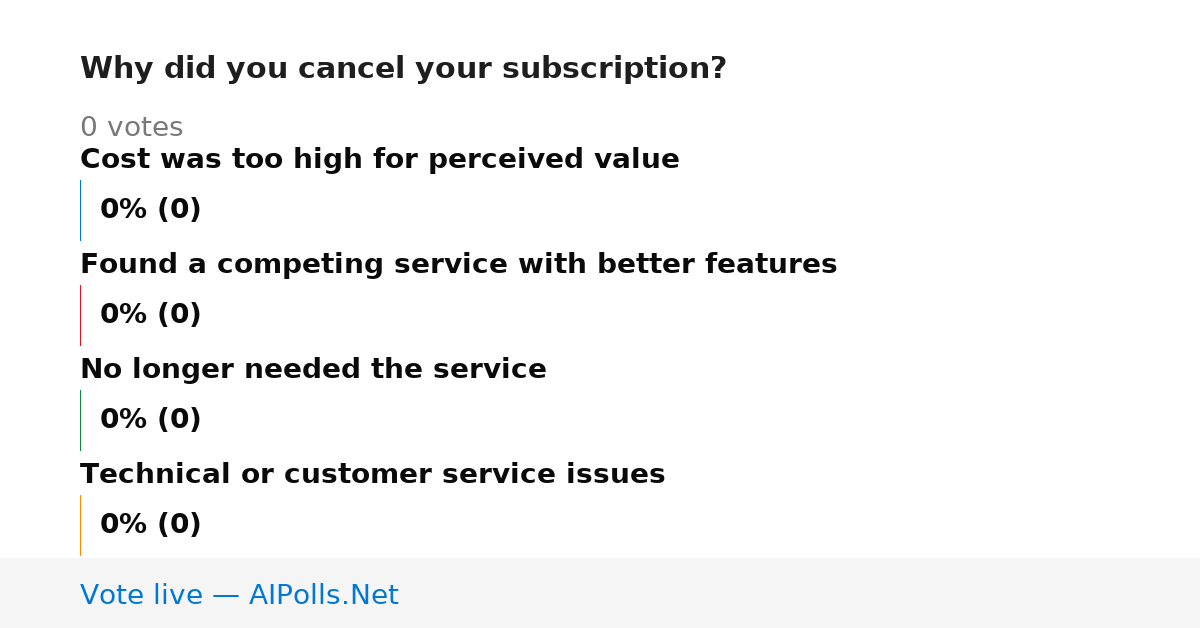 Why did you cancel your subscription?

0 votes

Cost was too high for perceived value

0% (0)

Found a competing service with better features

0% (0)

No longer needed the service

0% (0)

Technical or customer service issues

0% (0)

Vote live — AIPolls.Net